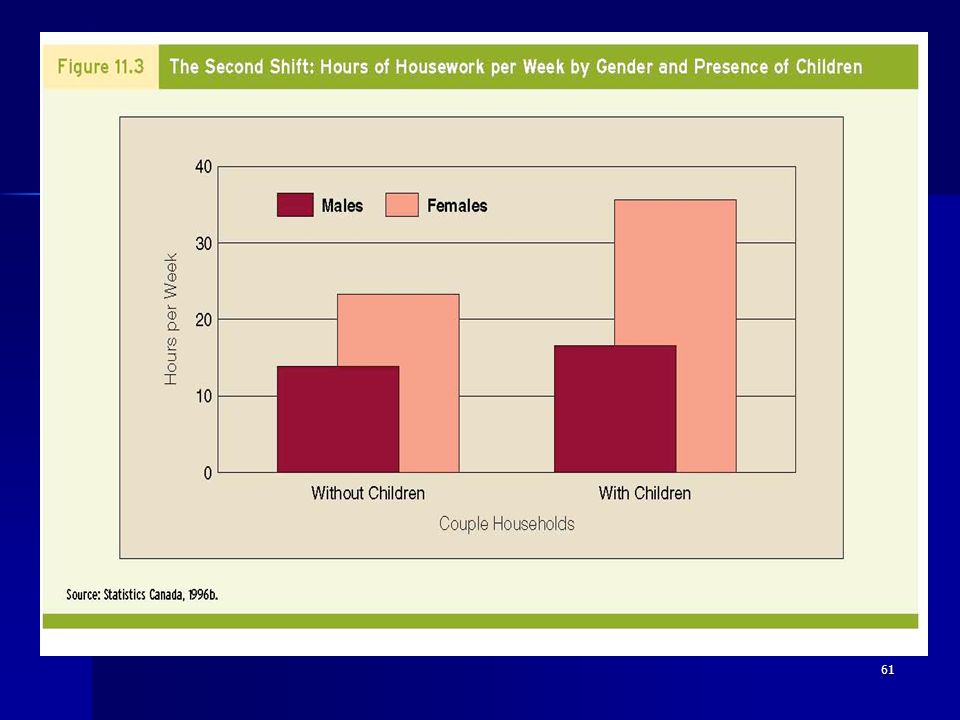 Figure 11.3 The Second Shift: Hours of Housework per Week by Gender and Presence of Children

40
30
20
10
0

Hours per Week

Males
Females

Without Children
With Children

Couple Households

Source: Statistics Canada, 1996b.

61